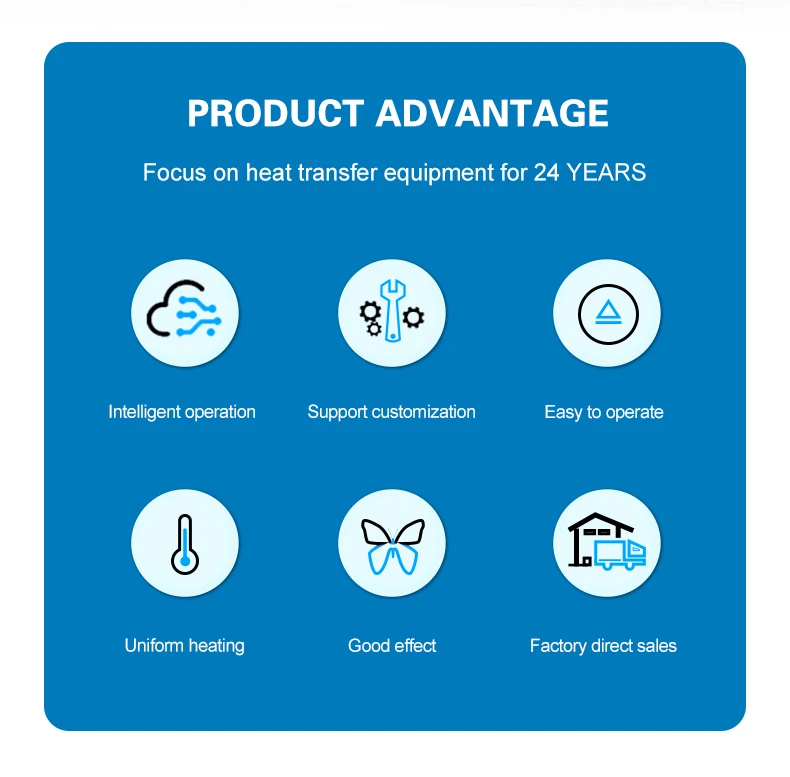 PRODUCT ADVANTAGE

Focus on heat transfer equipment for 24 YEARS

Intelligent operation

Support customization

Easy to operate

Uniform heating

Good effect

Factory direct sales